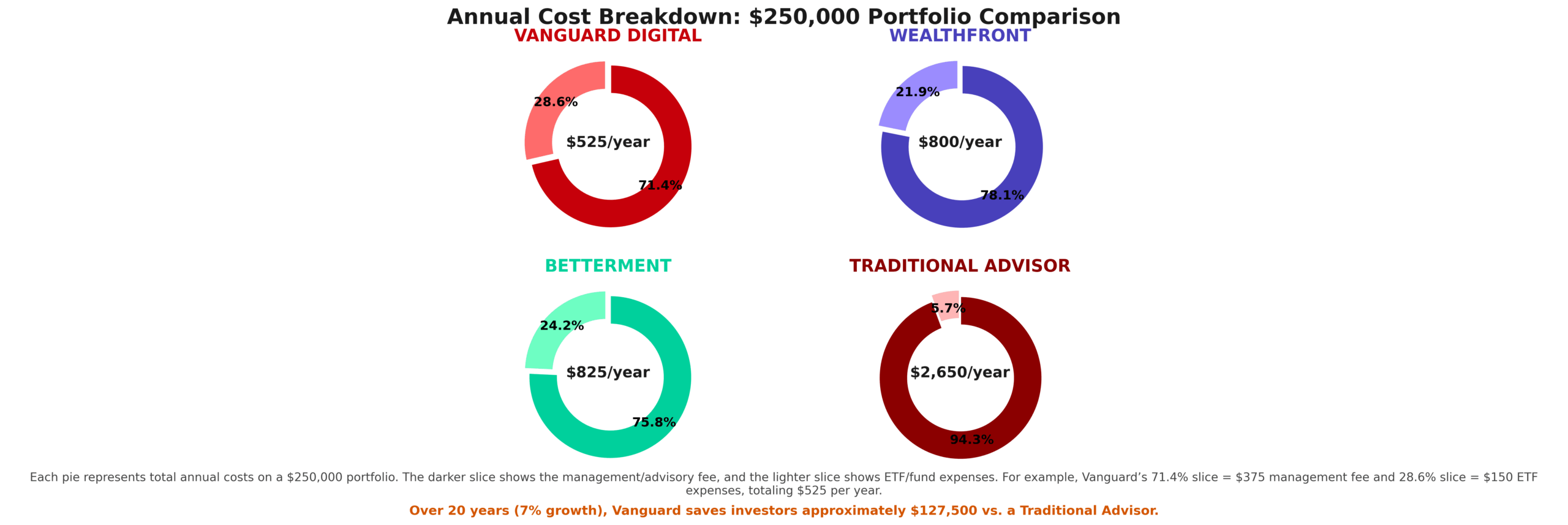 Annual Cost Breakdown: $250,000 Portfolio Comparison

VANGUARD DIGITAL

28.6%

$525/year

71.4%

WEALTHFRONT

21.9%

$800/year

78.1%

BETTERMENT

24.2%

$825/year

75.8%

TRADITIONAL ADVISOR

5.7%

$2,650/year

94.3%

Each pie represents total annual costs on a $250,000 portfolio. The darker slice shows the management/advisory fee, and the lighter slice shows ETF/fund expenses. For example, Vanguard's 71.4% slice = $375 management fee and 28.6% slice = $150 ETF expenses, totaling $525 per year.

Over 20 years (7% growth), Vanguard saves investors approximately $127,500 vs. a Traditional Advisor.